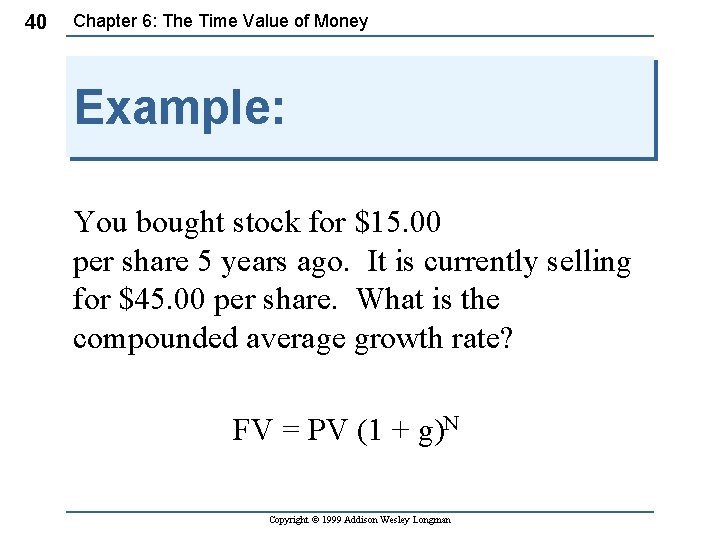 40 Chapter 6: The Time Value of Money

Example:

You bought stock for \$15.00 per share 5 years ago. It is currently selling for \$45.00 per share. What is the compounded average growth rate?

$FV = PV (1 + g)^N$

Copyright © 1999 Addison Wesley Longman